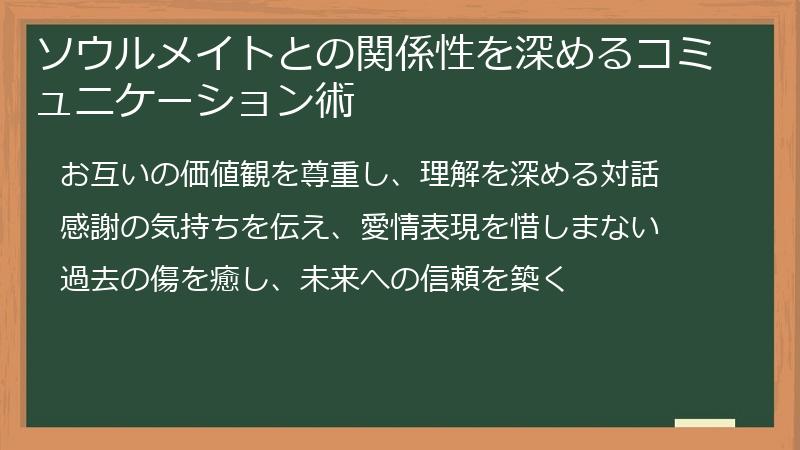 ソウルメイトとの関係性を深めるコミュニケーション術

お互いの価値観を尊重し、理解を深める対話

感謝の気持ちを伝え、愛情表現を惜しまない

過去の傷を癒し、未来への信頼を築く